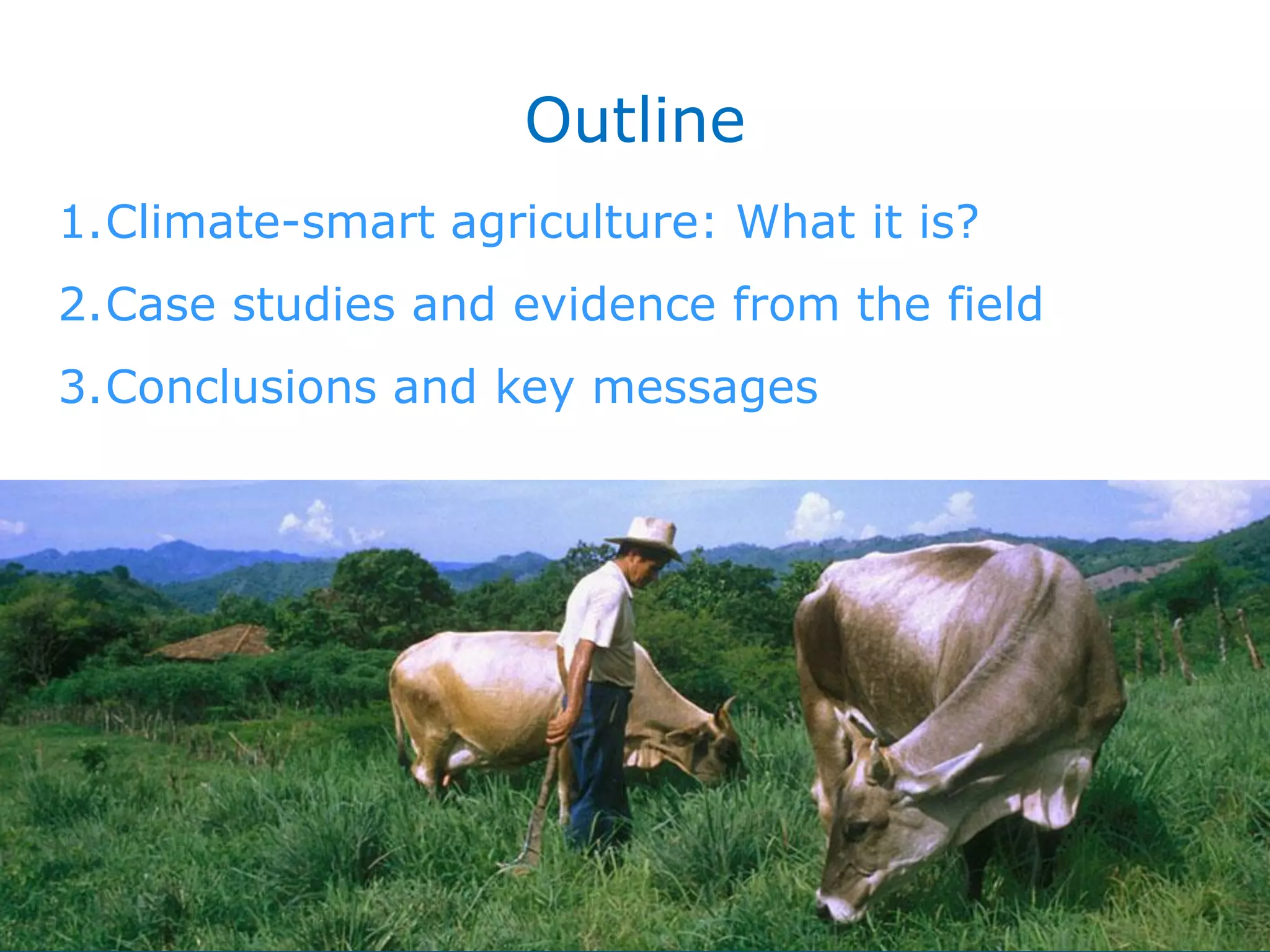 Outline

1. Climate-smart agriculture: What it is?

2. Case studies and evidence from the field

3. Conclusions and key messages